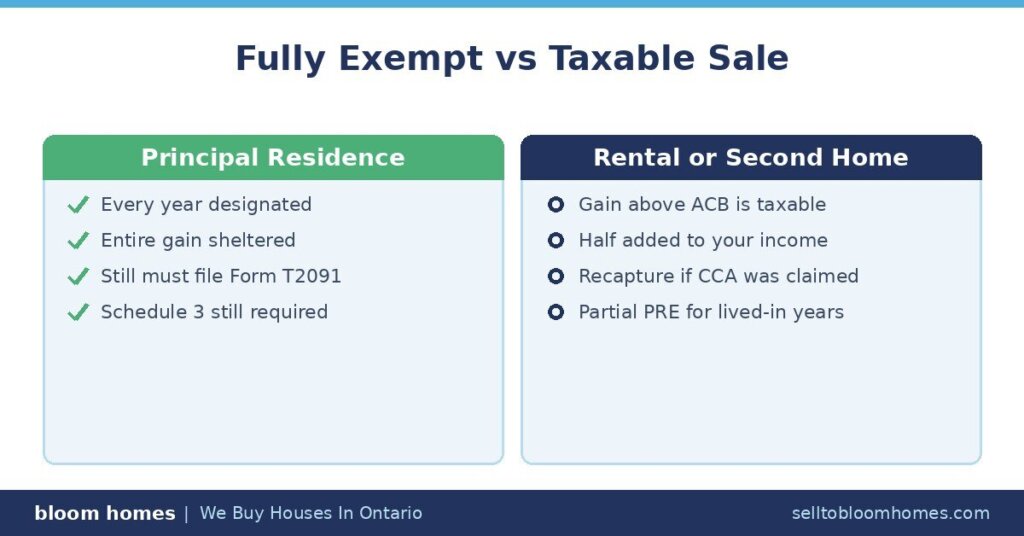 Fully Exempt vs Taxable Sale

Principal Residence

Every year designated
Entire gain sheltered
Still must file Form T2091
Schedule 3 still required

Rental or Second Home

Gain above ACB is taxable
Half added to your income
Recapture if CCA was claimed
Partial PRE for lived-in years

bloom homes | We Buy Houses In Ontario

selltobloomhomes.com